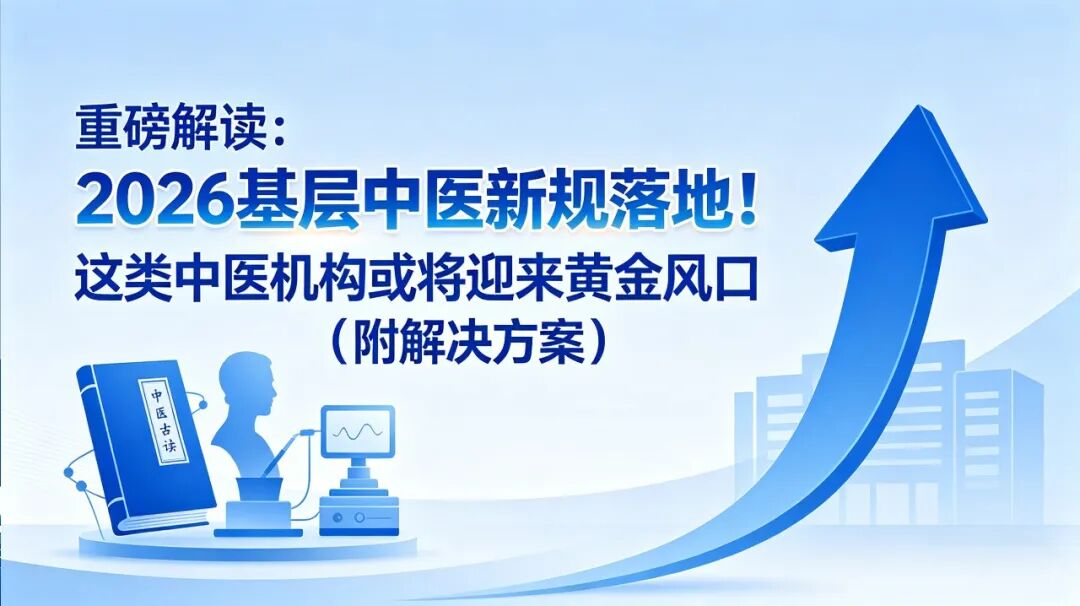 重磅解读：
2026基层中医新规落地！
这类中医机构或将迎来黄金风口
（附解决方案）

中医古读